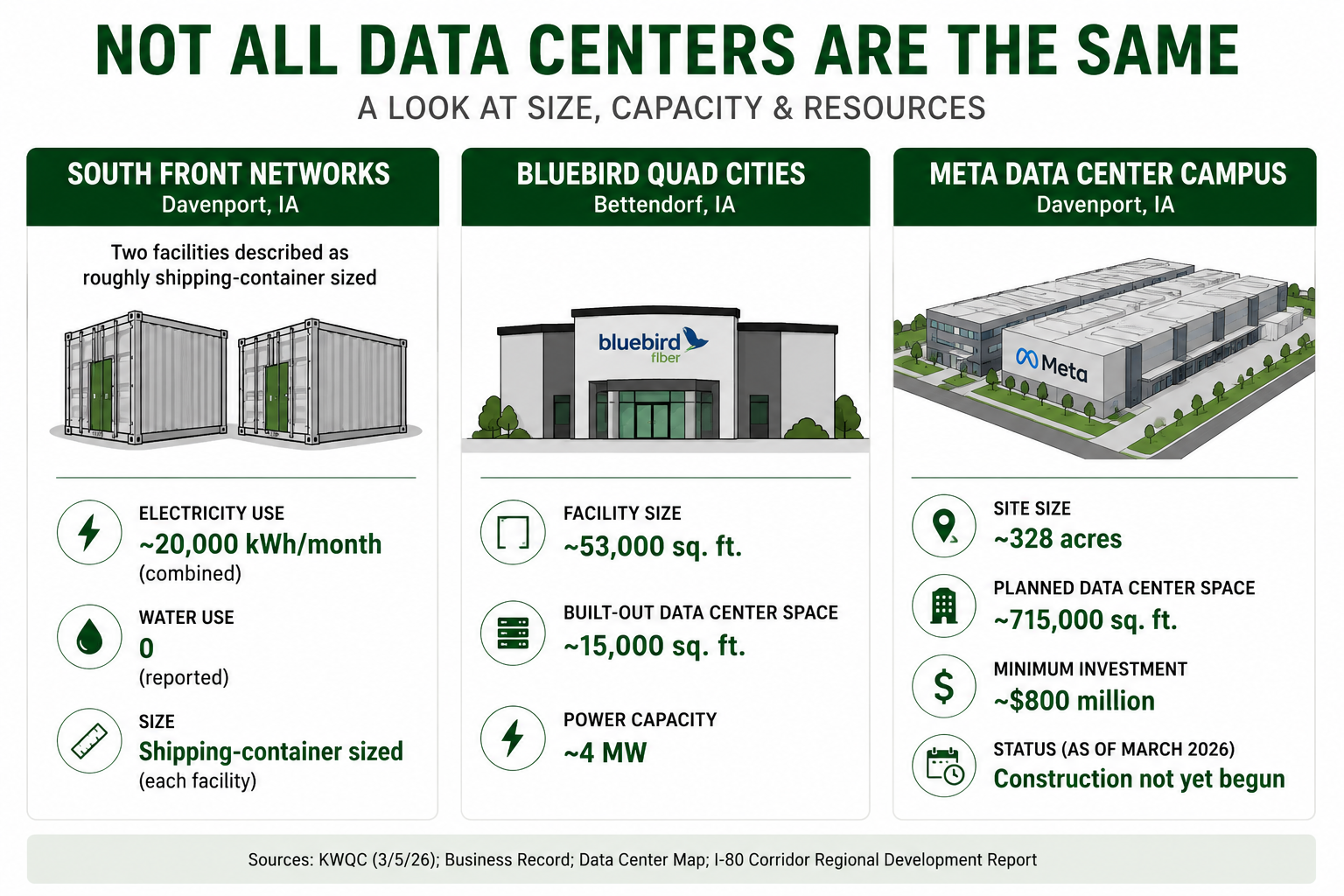 NOT ALL DATA CENTERS ARE THE SAME
A LOOK AT SIZE, CAPACITY & RESOURCES

SOUTH FRONT NETWORKS
Davenport, IA

Two facilities described as roughly shipping-container sized

ELECTRICITY USE
~20,000 kWh/month
(combined)

WATER USE
0
(reported)

SIZE
Shipping-container sized
(each facility)

BLUEBIRD QUAD CITIES
Bettendorf, IA

bluebird fiber

FACILITY SIZE
~53,000 sq. ft.

BUILT-OUT DATA CENTER SPACE
~15,000 sq. ft.

POWER CAPACITY
~4 MW

META DATA CENTER CAMPUS
Davenport, IA

Meta

SITE SIZE
~328 acres

PLANNED DATA CENTER SPACE
~715,000 sq. ft.

MINIMUM INVESTMENT
~$800 million

STATUS (AS OF MARCH 2026)
Construction not yet begun

Sources: KWQC (3/5/26); Business Record; Data Center Map; I-80 Corridor Regional Development Report